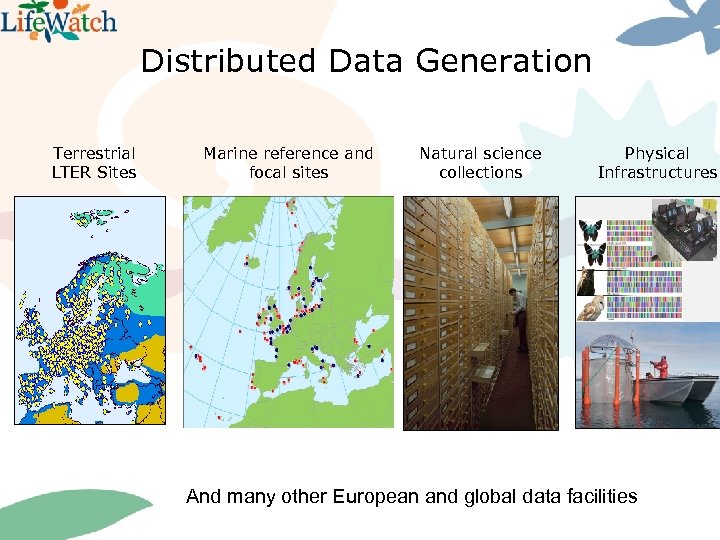 LifeWatch

Distributed Data Generation

Terrestrial LTER Sites

Marine reference and focal sites

Natural science collections

Physical Infrastructures

And many other European and global data facilities